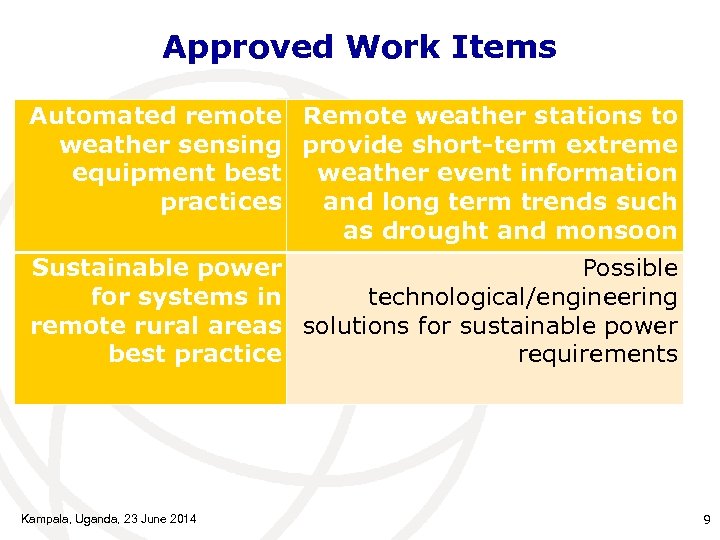 Approved Work Items

| Automated remote weather sensing equipment best practices | Remote weather stations to provide short-term extreme weather event information and long term trends such as drought and monsoon |
|---|---|
| Sustainable power for systems in remote rural areas best practice | Possible technological/engineering solutions for sustainable power requirements |

Kampala, Uganda, 23 June 2014

9